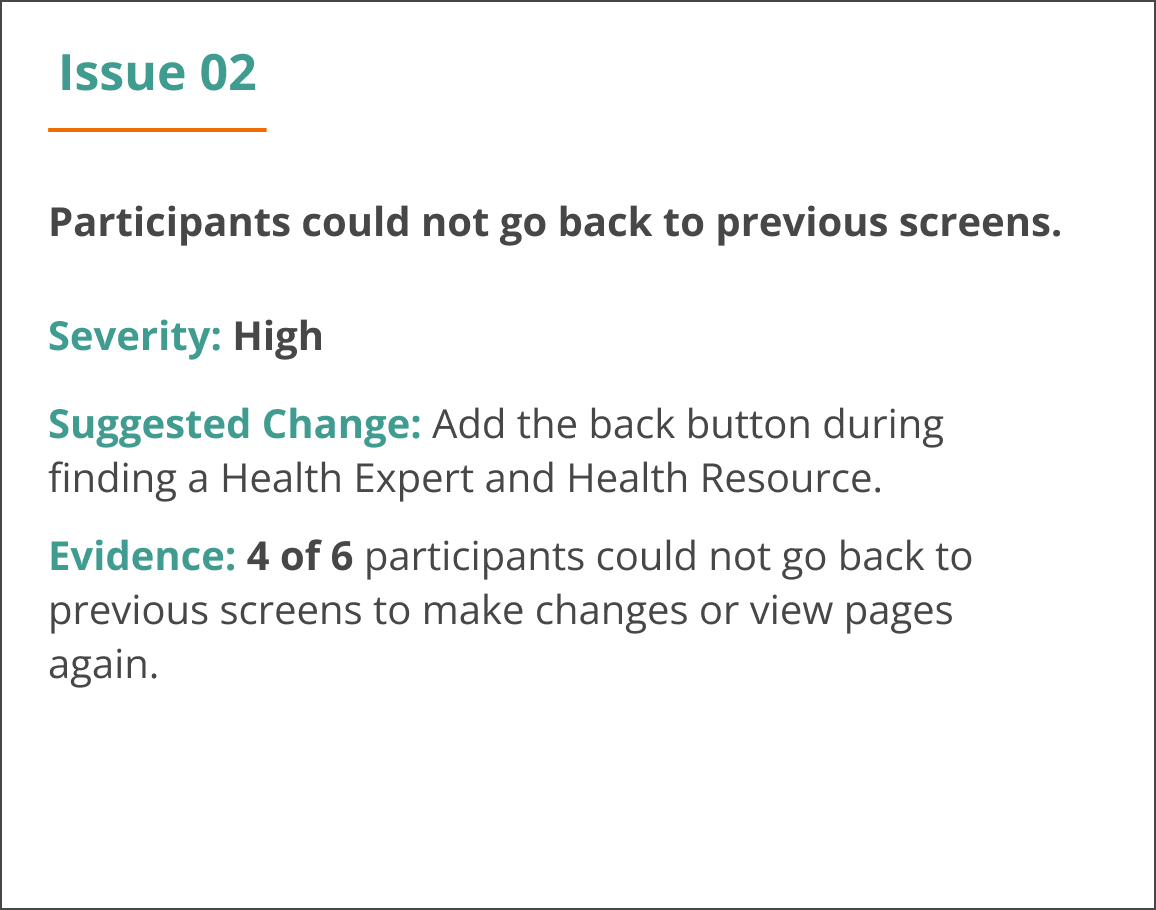 Issue 02

Participants could not go back to previous screens.

Severity: High

Suggested Change: Add the back button during finding a Health Expert and Health Resource.

Evidence: 4 of 6 participants could not go back to previous screens to make changes or view pages again.